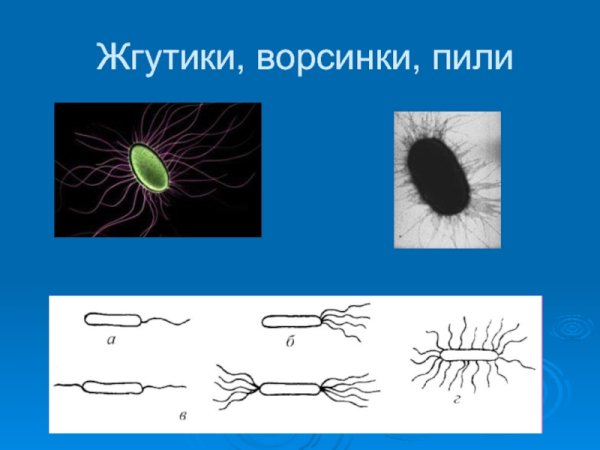 Жгутики, ворсинки, пили

а

б

в

г